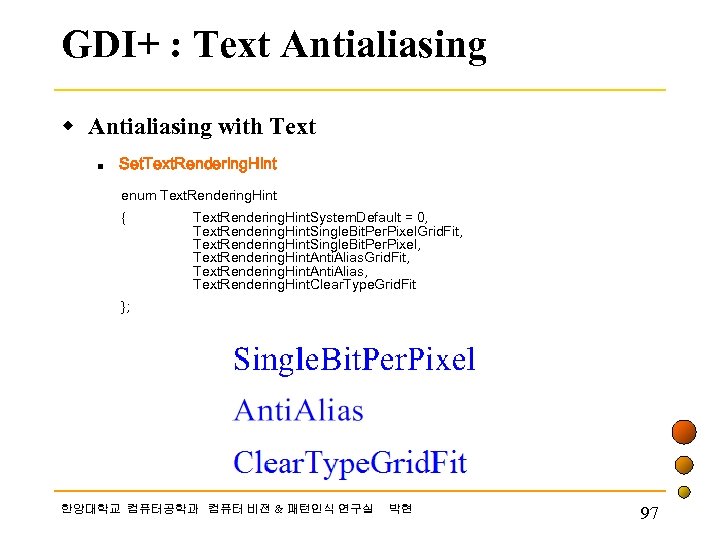 GDI+ : Text Antialiasing

Antialiasing with Text

SetTextRenderingHint

enum TextRenderingHint
{ TextRenderingHintSystemDefault = 0,
TextRenderingHintSingleBitPerPixelGridFit,
TextRenderingHintSingleBitPerPixel,
TextRenderingHintAntiAliasGridFit,
TextRenderingHintAntiAlias,
TextRenderingHintClearTypeGridFit
};

SingleBitPerPixel
AntiAlias
ClearTypeGridFit

한양대학교 컴퓨터공학과 컴퓨터 비전 & 패턴인식 연구실 박현

97